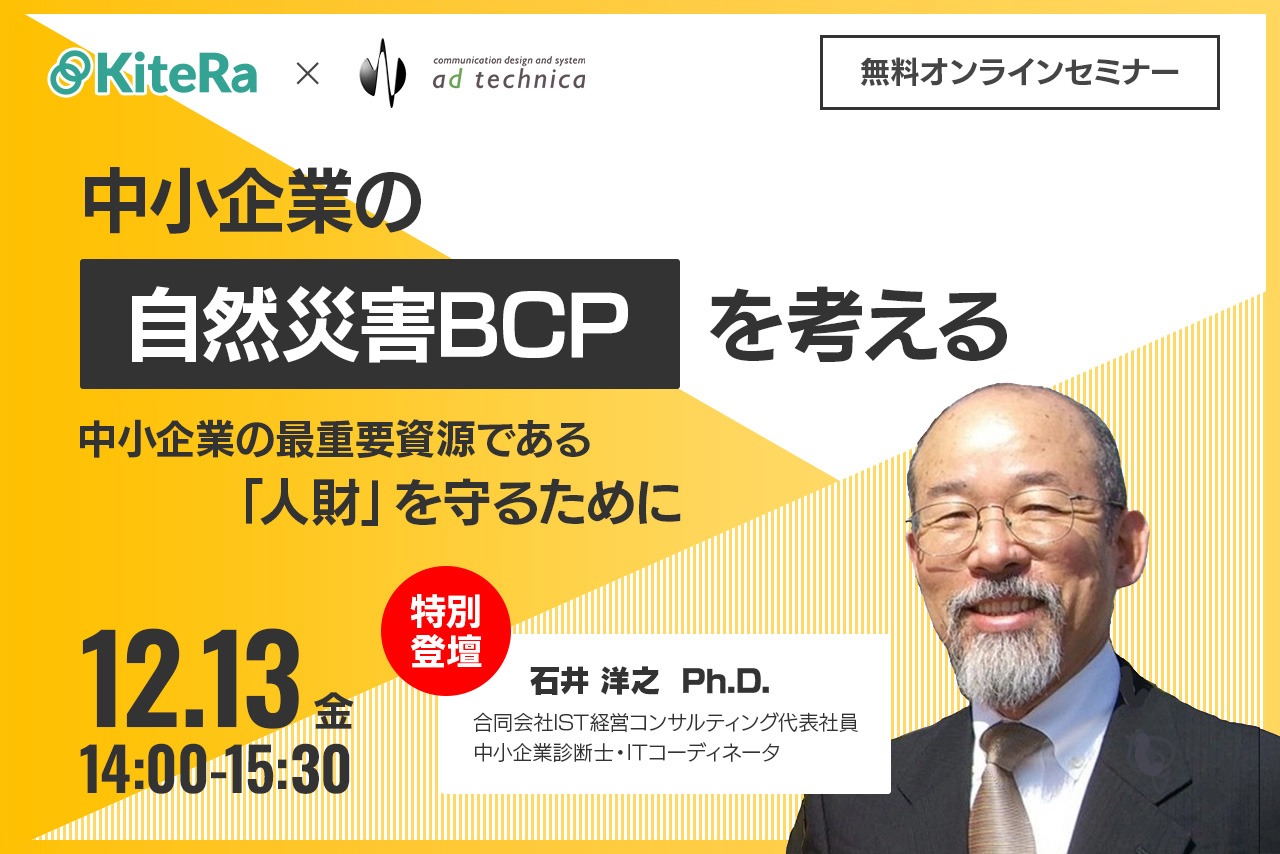 KiteRa × communication design and system ad technica

無料オンラインセミナー

中小企業の

自然災害BCP を考える

中小企業の最重要資源である
「人財」を守るために

12.13 金
14:00-15:30

特別登壇

石井 洋之 Ph.D.
合同会社IST経営コンサルティング代表社員
中小企業診断士・ITコーディネータ